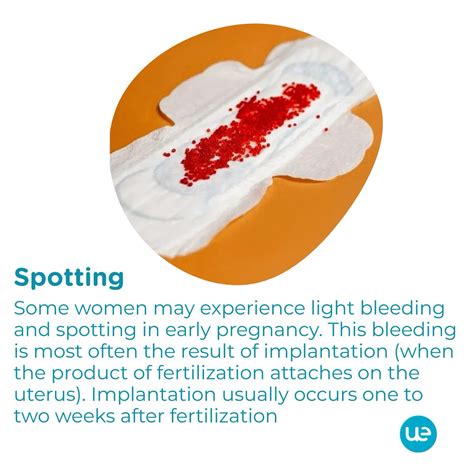 Spotting

Some women may experience light bleeding and spotting in early pregnancy. This bleeding is most often the result of implantation (when the product of fertilization attaches on the uterus). Implantation usually occurs one to two weeks after fertilization

ue